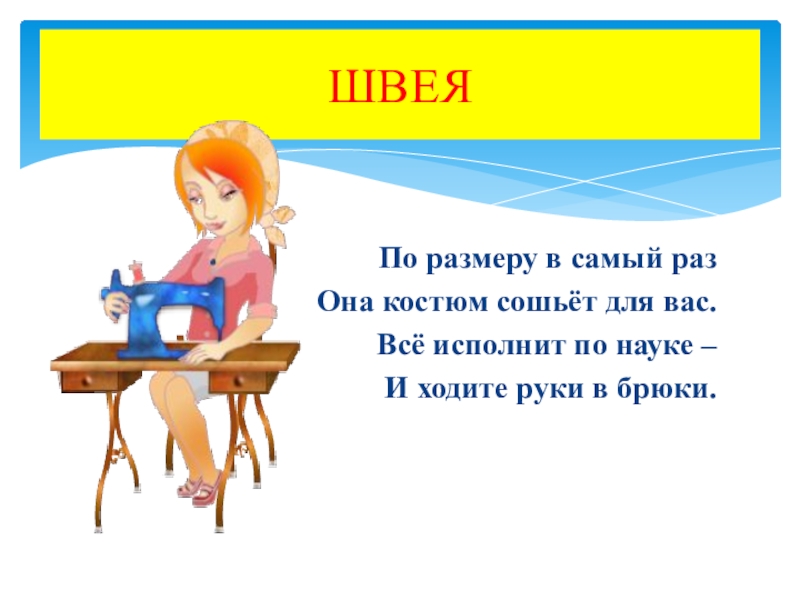 ШВЕЯ

По размеру в самый раз
Она костюм сошьёт для вас.
Всё исполнит по науке –
И ходите руки в брюки.